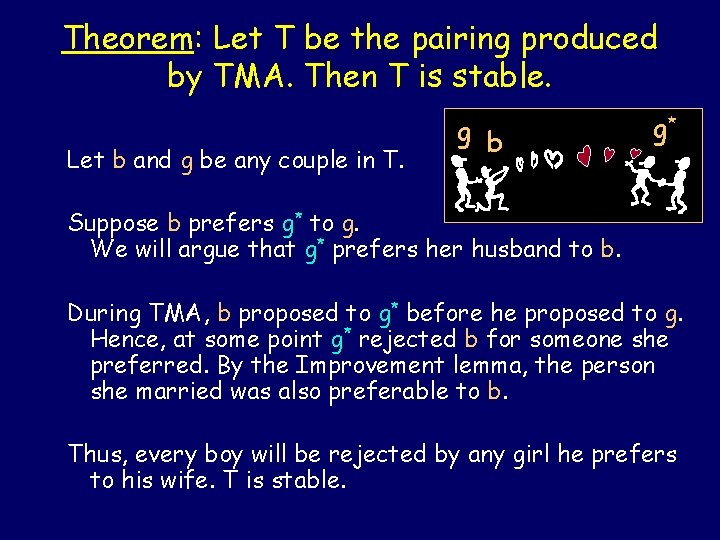 Theorem: Let T be the pairing produced by TMA. Then T is stable.

g b $g^*$

Let b and g be any couple in T.

Suppose b prefers $g^*$ to g. We will argue that $g^*$ prefers her husband to b.

During TMA, b proposed to $g^*$ before he proposed to g. Hence, at some point $g^*$ rejected b for someone she preferred. By the Improvement lemma, the person she married was also preferable to b.

Thus, every boy will be rejected by any girl he prefers to his wife. T is stable.